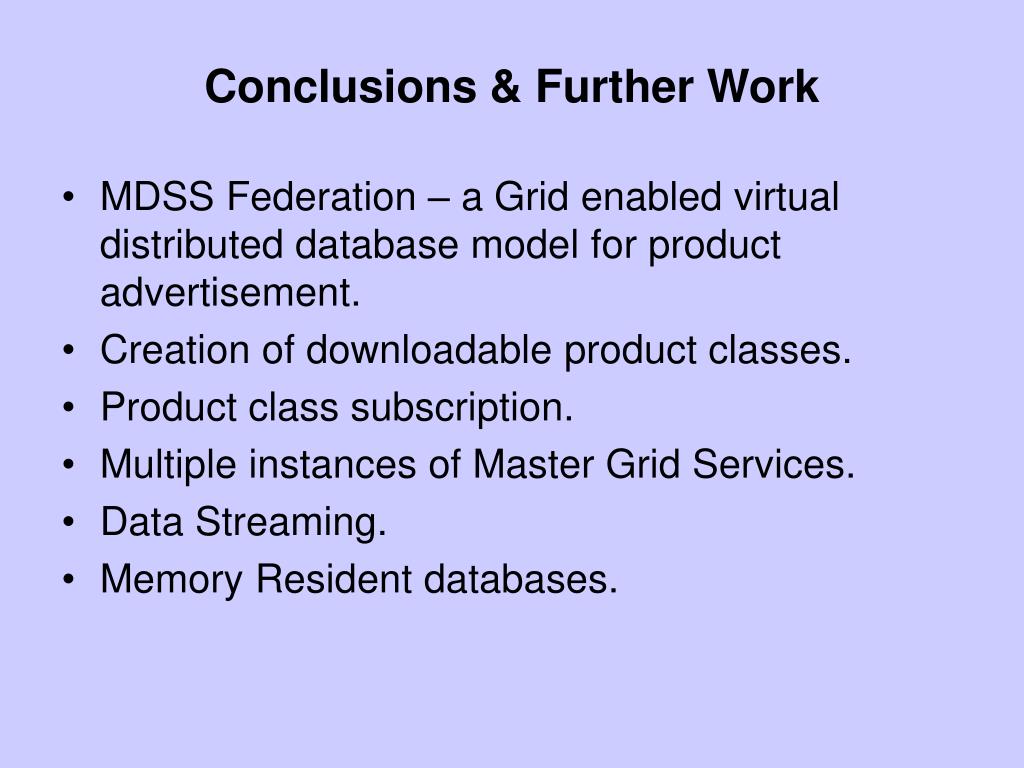 Conclusions & Further Work

• MDSS Federation – a Grid enabled virtual distributed database model for product advertisement.
• Creation of downloadable product classes.
• Product class subscription.
• Multiple instances of Master Grid Services.
• Data Streaming.
• Memory Resident databases.